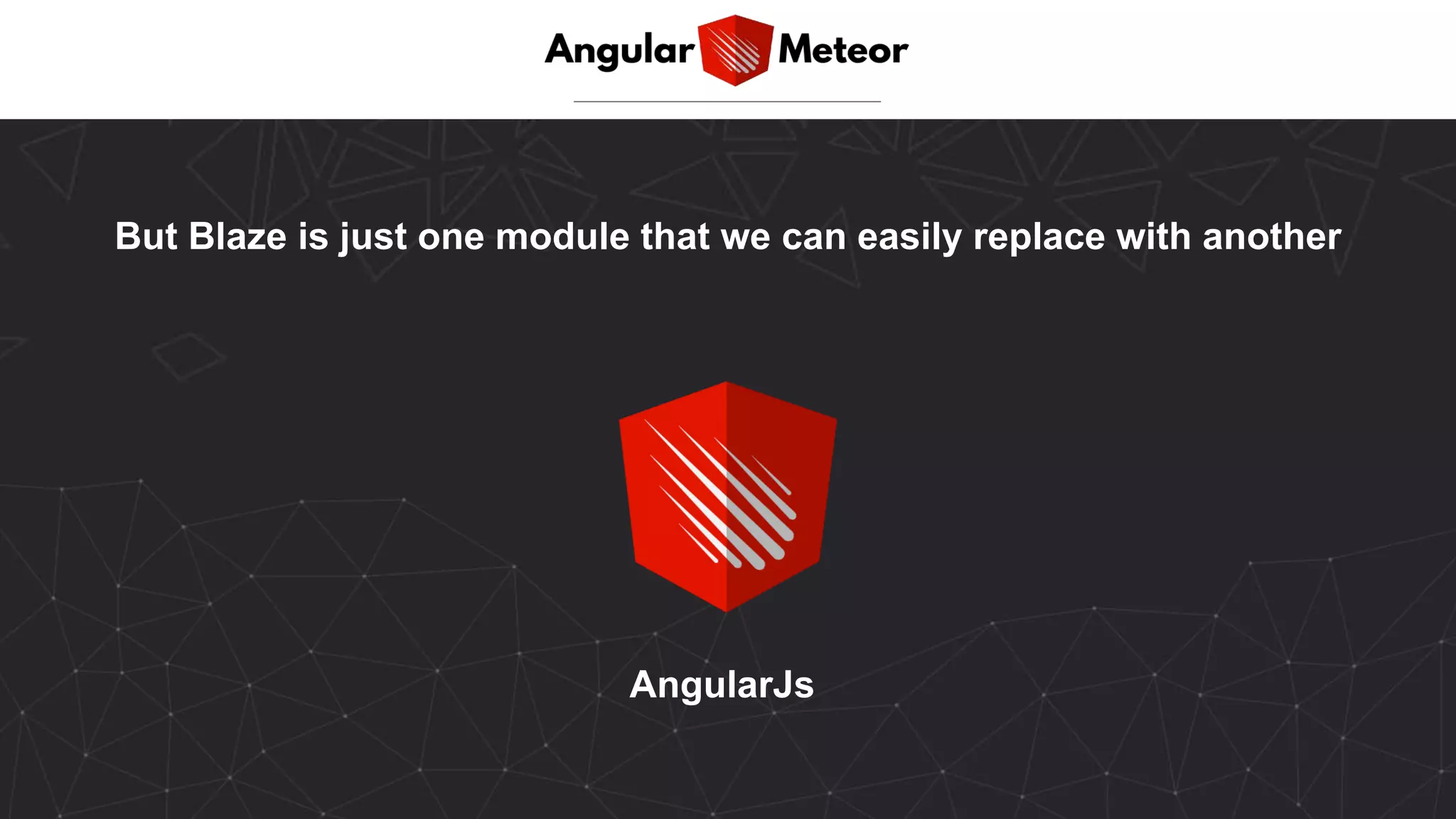 Angular Meteor

But Blaze is just one module that we can easily replace with another

AngularJs